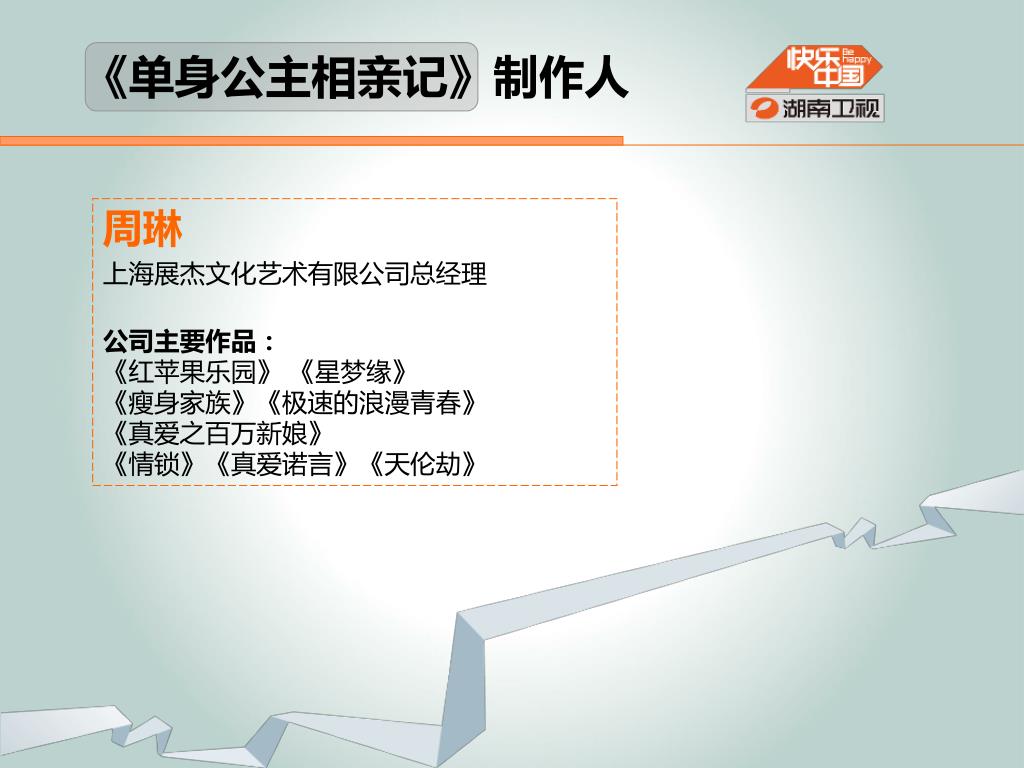 《单身公主相亲记》制作人

快乐中国 Be happy
湖南卫视

周琳
上海展杰文化艺术有限公司总经理

公司主要作品：
《红苹果乐园》《星梦缘》
《瘦身家族》《极速的浪漫青春》
《真爱之百万新娘》
《情锁》《真爱诺言》《天伦劫》